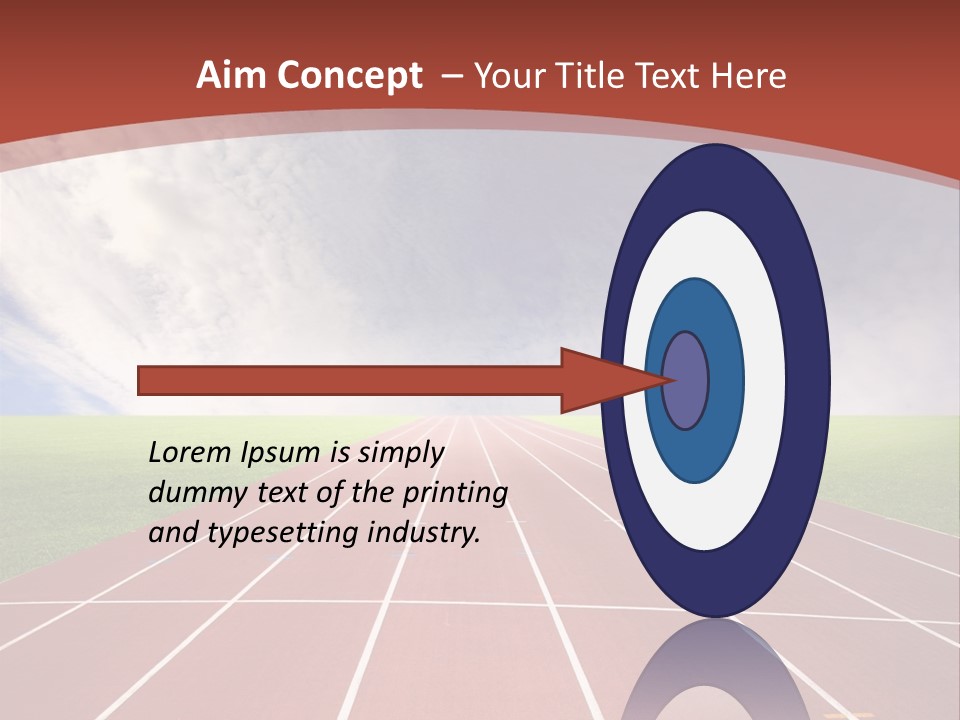 Aim Concept – Your Title Text Here

Lorem Ipsum is simply dummy text of the printing and typesetting industry.